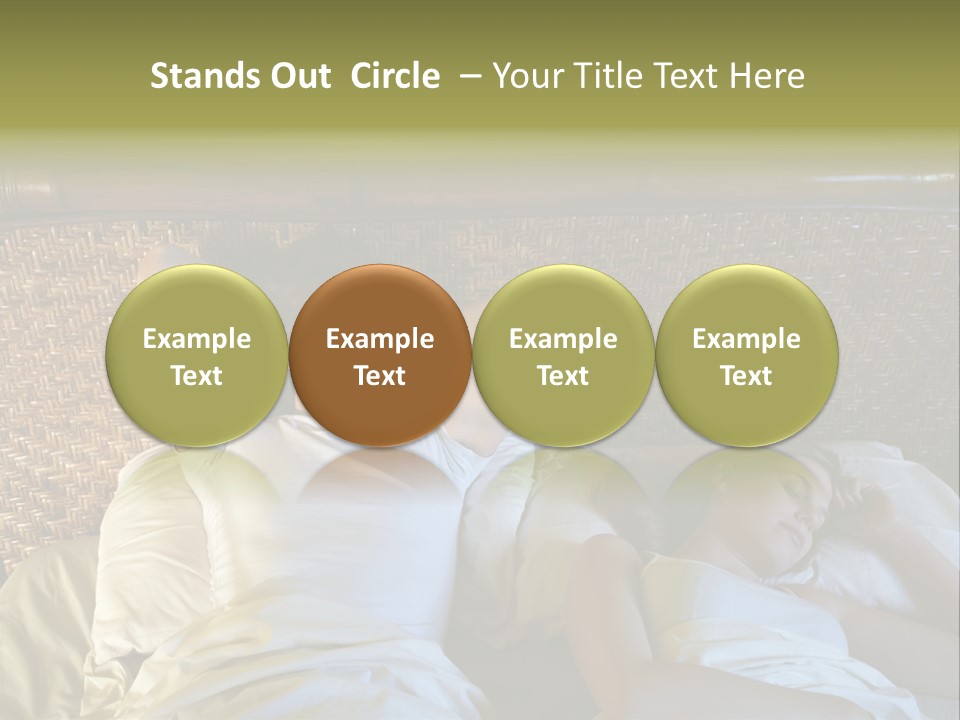 Stands Out Circle – Your Title Text Here

Example Text

Example Text

Example Text

Example Text